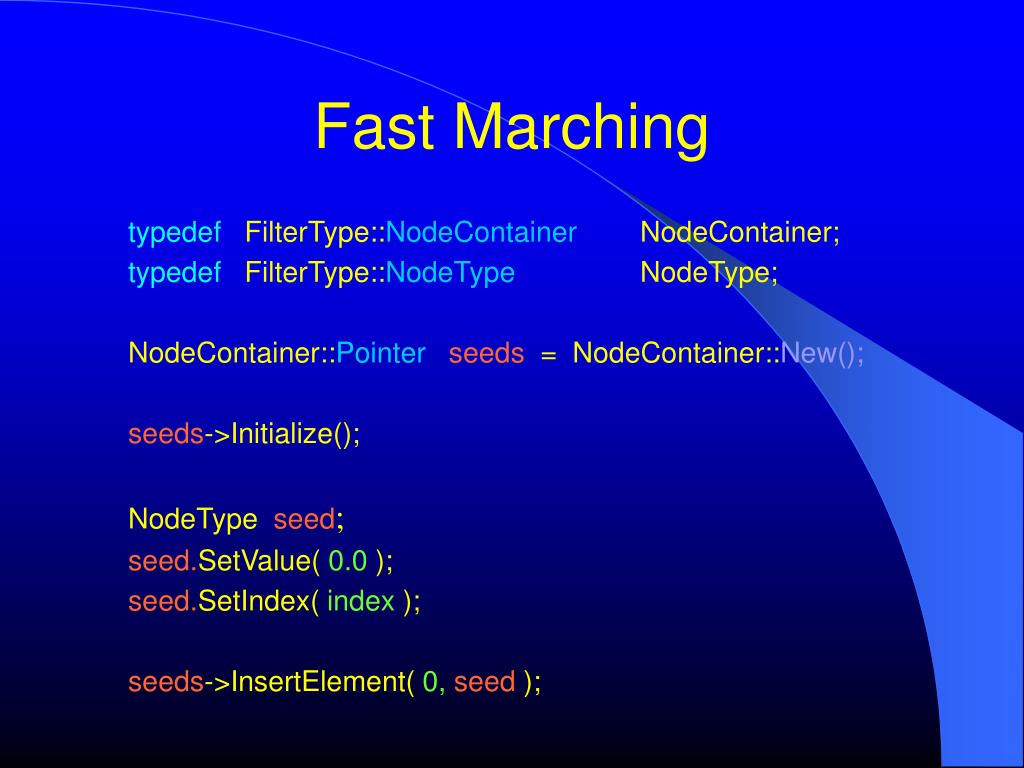 Fast Marching

typedef FilterType::NodeContainer NodeContainer;
typedef FilterType::NodeType NodeType;

NodeContainer::Pointer seeds = NodeContainer::New();

seeds->Initialize();

NodeType seed;
seed.SetValue( 0.0 );
seed.SetIndex( index );

seeds->InsertElement( 0, seed );